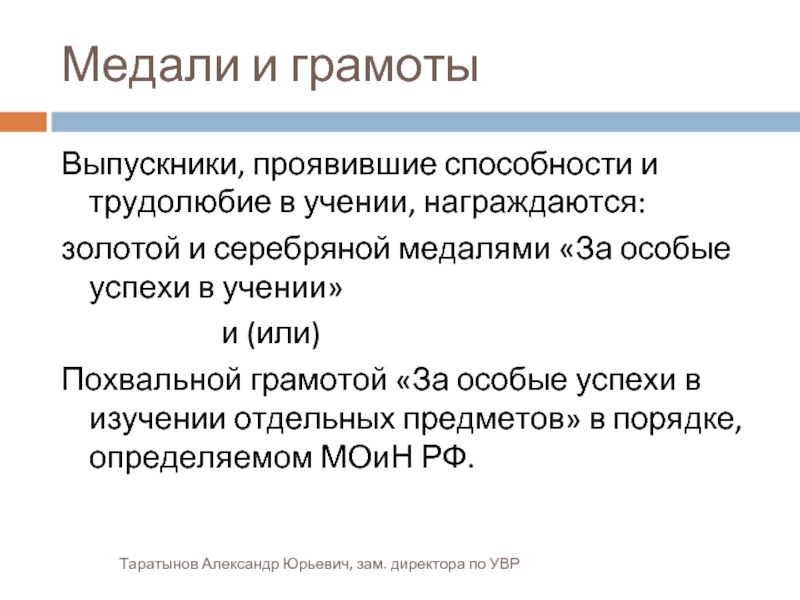 Медали и грамоты

Выпускники, проявившие способности и трудолюбие в учении, награждаются:

золотой и серебряной медалями «За особые успехи в учении»

и (или)

Похвальной грамотой «За особые успехи в изучении отдельных предметов» в порядке, определяемом МОиН РФ.

Таратынов Александр Юрьевич, зам. директора по УВР